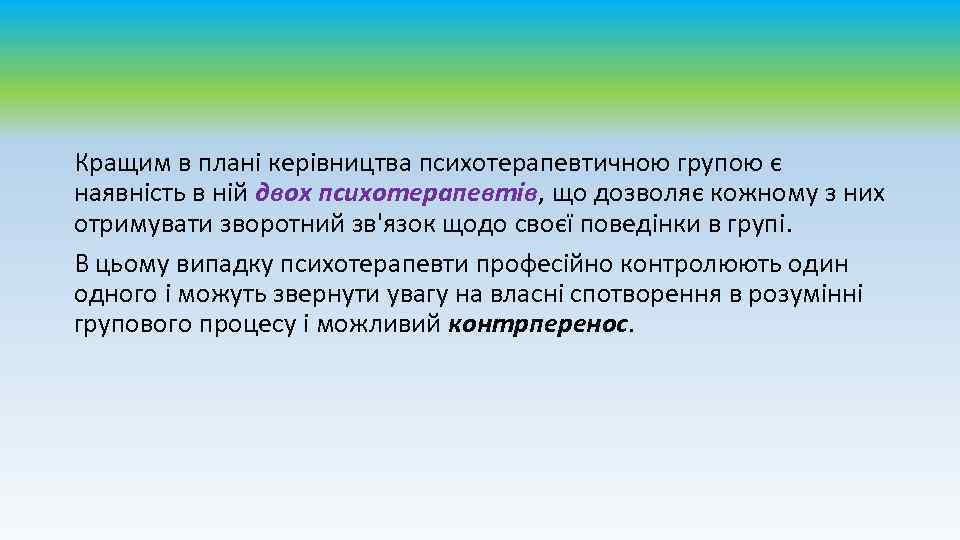 Кращим в плані керівництва психотерапевтичною групою є наявність в ній двох психотерапевтів, що дозволяє кожному з них отримувати зворотний зв'язок щодо своєї поведінки в групі.

В цьому випадку психотерапевти професійно контролюють один одного і можуть звернути увагу на власні спотворення в розумінні групового процесу і можливий контрперенос.